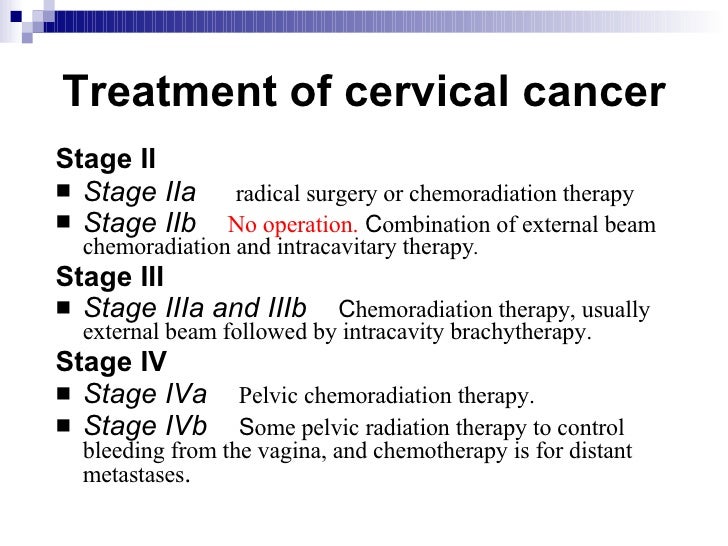 Treatment of cervical cancer

Stage II

■ Stage IIa radical surgery or chemoradiation therapy

■ Stage IIb No operation. Combination of external beam chemoradiation and intracavitary therapy.

Stage III

■ Stage IIIa and IIIb Chemoradiation therapy, usually external beam followed by intracavity brachytherapy.

Stage IV

■ Stage IVa Pelvic chemoradiation therapy.

■ Stage IVb Some pelvic radiation therapy to control bleeding from the vagina, and chemotherapy is for distant metastases.